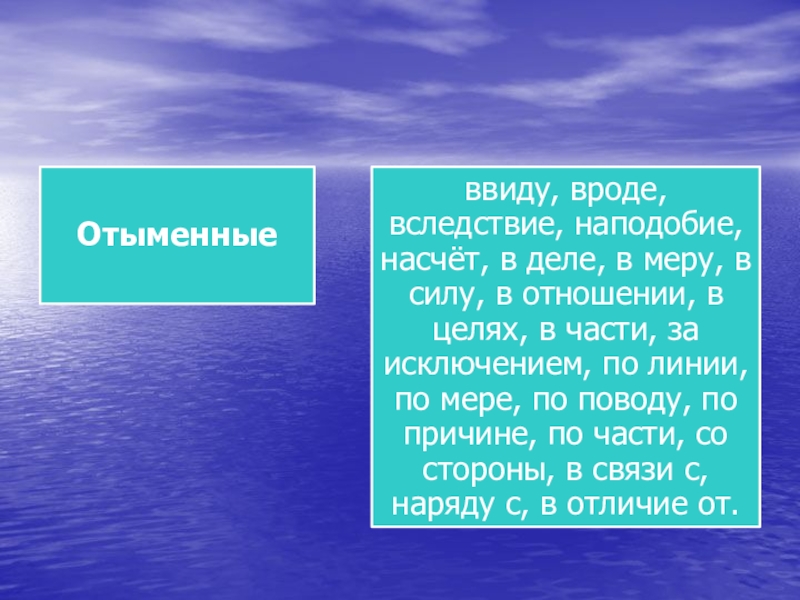 Отыменные

ввиду, вроде, вследствие, наподобие, насчёт, в деле, в меру, в силу, в отношении, в целях, в части, за исключением, по линии, по мере, по поводу, по причине, по части, со стороны, в связи с, наряду с, в отличие от.